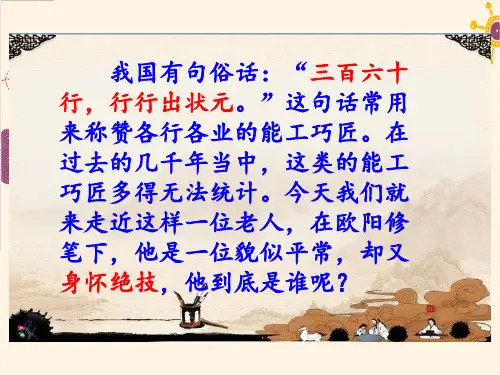 我国有句俗话：“三百六十行，行行出状元。”这句话常用来称赞各行各业的能工巧匠。在过去的几千年当中，这类的能工巧匠多得无法统计。今天我们就来走近这样一位老人，在欧阳修笔下，他是一位貌似平常，却又身怀绝技，他到底是谁呢？